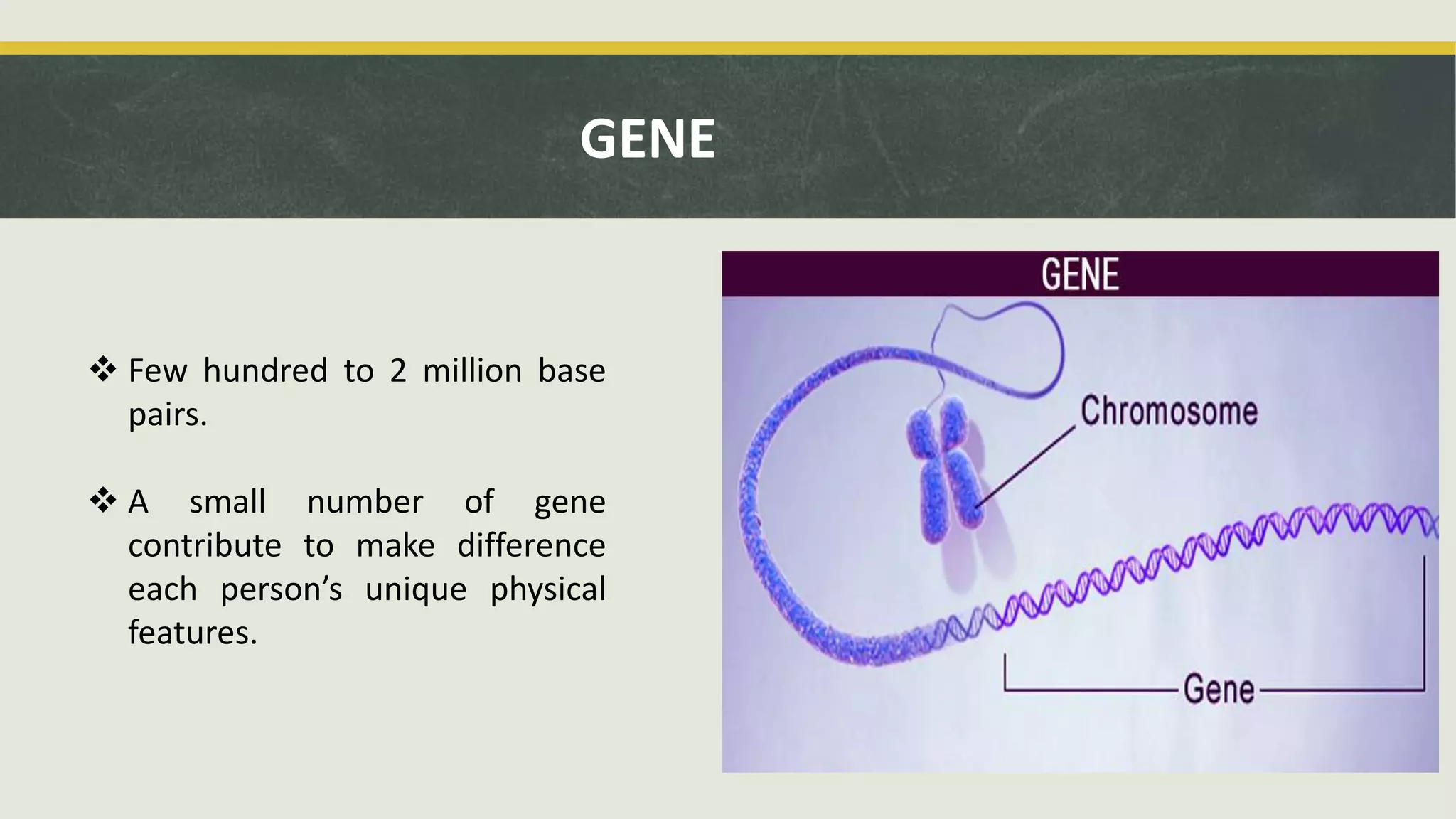 GENE

❖ Few hundred to 2 million base pairs.

❖ A small number of gene contribute to make difference each person's unique physical features.

GENE

Chromosome

Gene